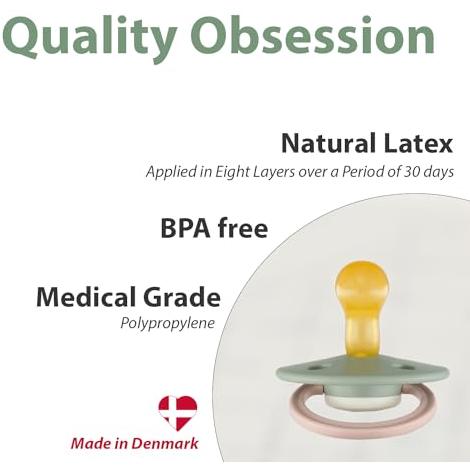 Quality Obsession

Natural Latex
Applied in Eight Layers over a Period of 30 days

BPA free

Medical Grade
Polypropylene

Made in Denmark